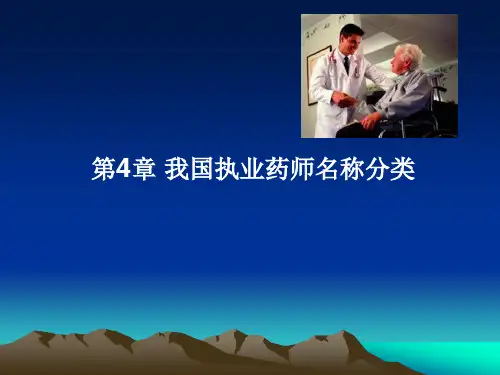 第4章 我国执业药师名称分类